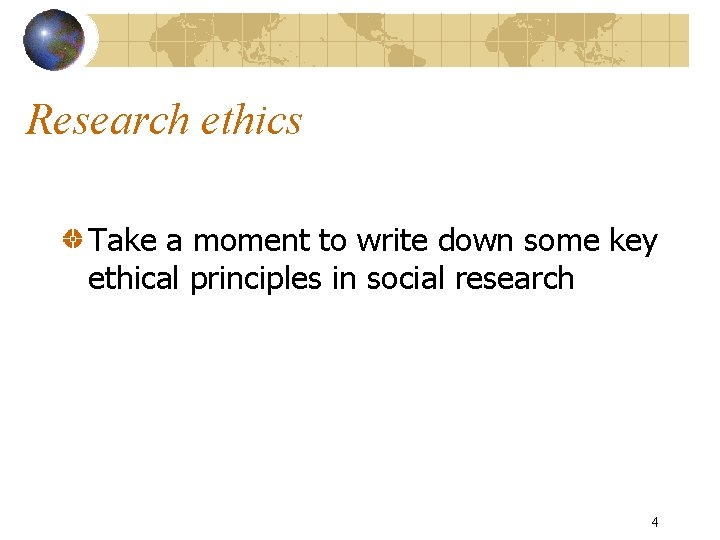 Research ethics

Take a moment to write down some key ethical principles in social research

4